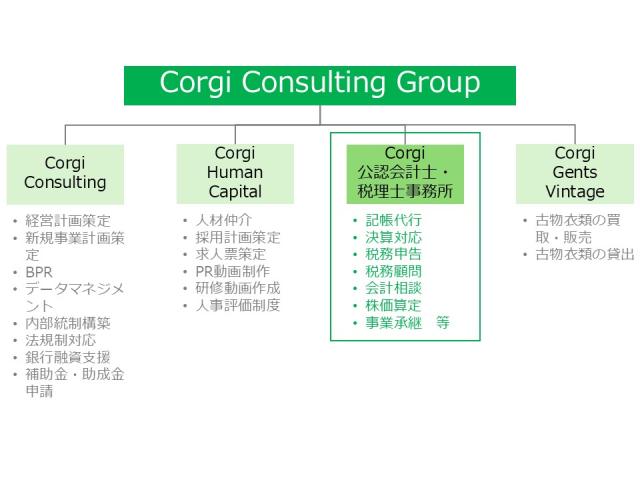 Corgi Consulting Group

Corgi Consulting

• 経営計画策定
• 新規事業計画策定
• BPR
• データマネジメント
• 内部統制構築
• 法規制対応
• 銀行融資支援
• 補助金・助成金申請

Corgi Human Capital

• 人材仲介
• 採用計画策定
• 求人票策定
• PR動画制作
• 研修動画作成
• 人事評価制度

Corgi 公認会計士・税理士事務所

• 記帳代行
• 決算対応
• 税務申告
• 税務顧問
• 会計相談
• 株価算定
• 事業承継　等

Corgi Gents Vintage

• 古物衣類の買取・販売
• 古物衣類の貸出